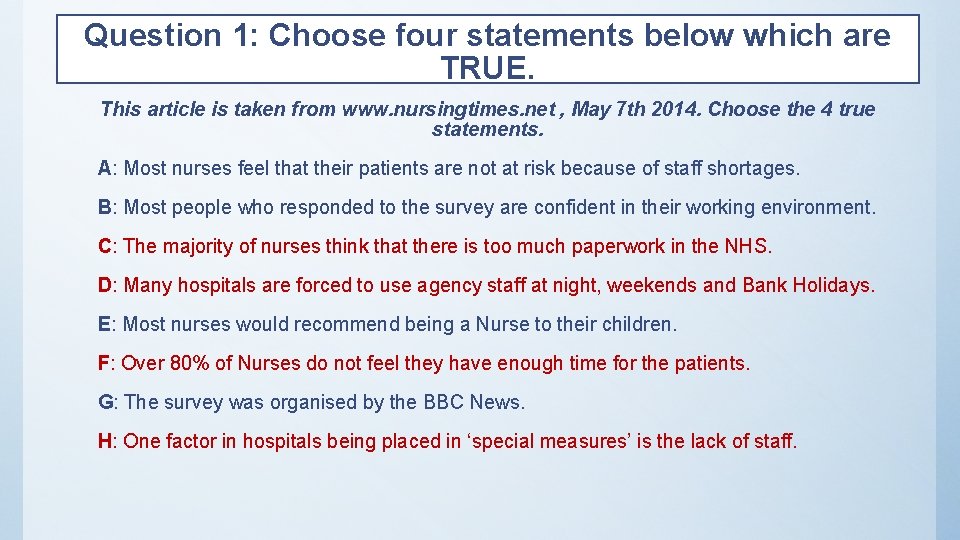 Question 1: Choose four statements below which are TRUE.

This article is taken from www.nursingtimes.net , May 7th 2014. Choose the 4 true statements.

A: Most nurses feel that their patients are not at risk because of staff shortages.

B: Most people who responded to the survey are confident in their working environment.

C: The majority of nurses think that there is too much paperwork in the NHS.

D: Many hospitals are forced to use agency staff at night, weekends and Bank Holidays.

E: Most nurses would recommend being a Nurse to their children.

F: Over 80% of Nurses do not feel they have enough time for the patients.

G: The survey was organised by the BBC News.

H: One factor in hospitals being placed in ‘special measures’ is the lack of staff.